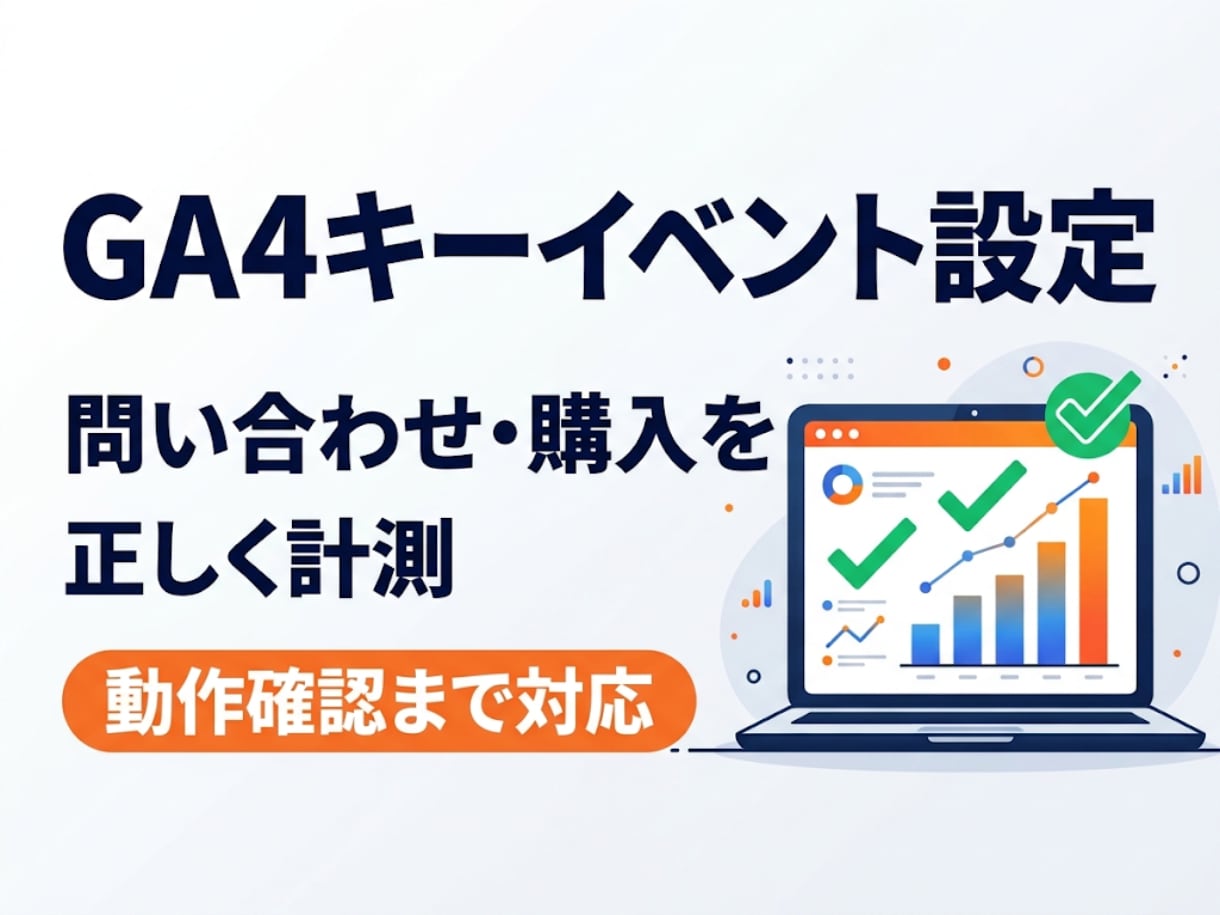 GA4キーイベント設定

問い合わせ・購入を
正しく計測

動作確認まで対応